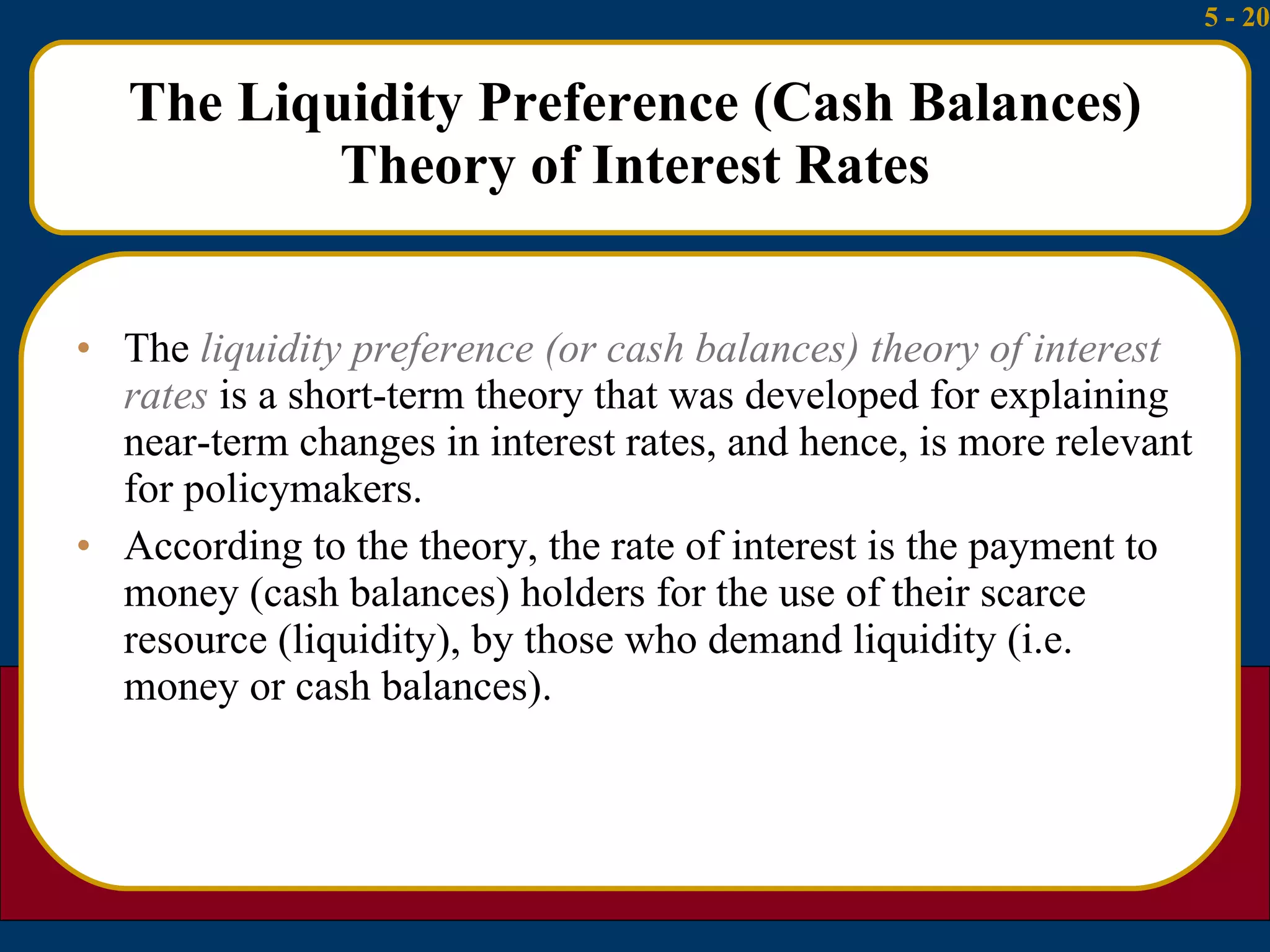 5 - 20

The Liquidity Preference (Cash Balances) Theory of Interest Rates

• The liquidity preference (or cash balances) theory of interest rates is a short-term theory that was developed for explaining near-term changes in interest rates, and hence, is more relevant for policymakers.

• According to the theory, the rate of interest is the payment to money (cash balances) holders for the use of their scarce resource (liquidity), by those who demand liquidity (i.e. money or cash balances).